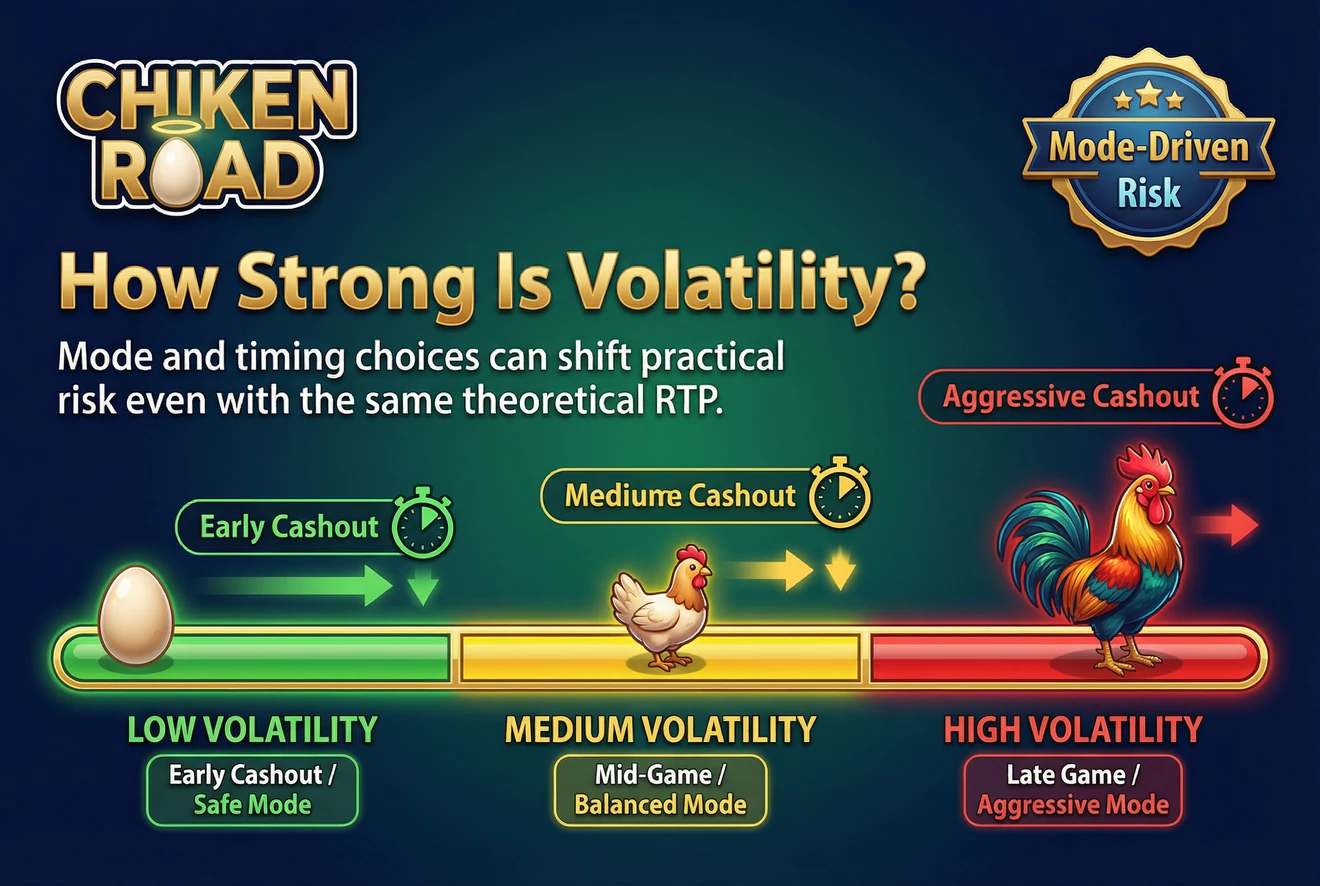 CHIKEN ROAD

Mode-Driven Risk

How Strong Is Volatility?

Mode and timing choices can shift practical risk even with the same theoretical RTP.

Aggressive Cashout

Mediume Cashout

Early Cashout

LOW VOLATILITY
Early Cashout / Safe Mode

MEDIUM VOLATILITY
Mid-Game / Balanced Mode

HIGH VOLATILITY
Late Game / Aggressive Mode